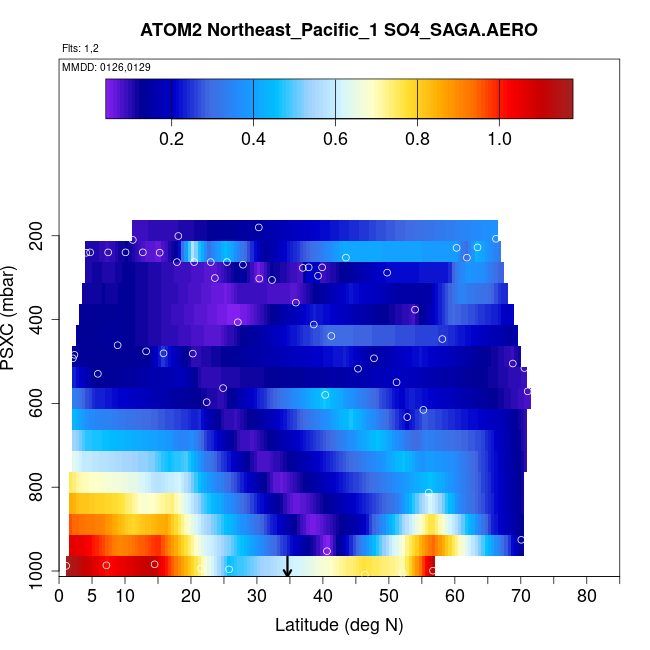 ATOM2 Northeast_Pacific_1 SO4_SAGA.AERO

Flts: 1,2

MMDD: 0126,0129

0.2
0.4
0.6
0.8
1.0

PSXC (mbar)

200
400
600
800
1000

0 5 10 20 30 40 50 60 70 80

Latitude (deg N)